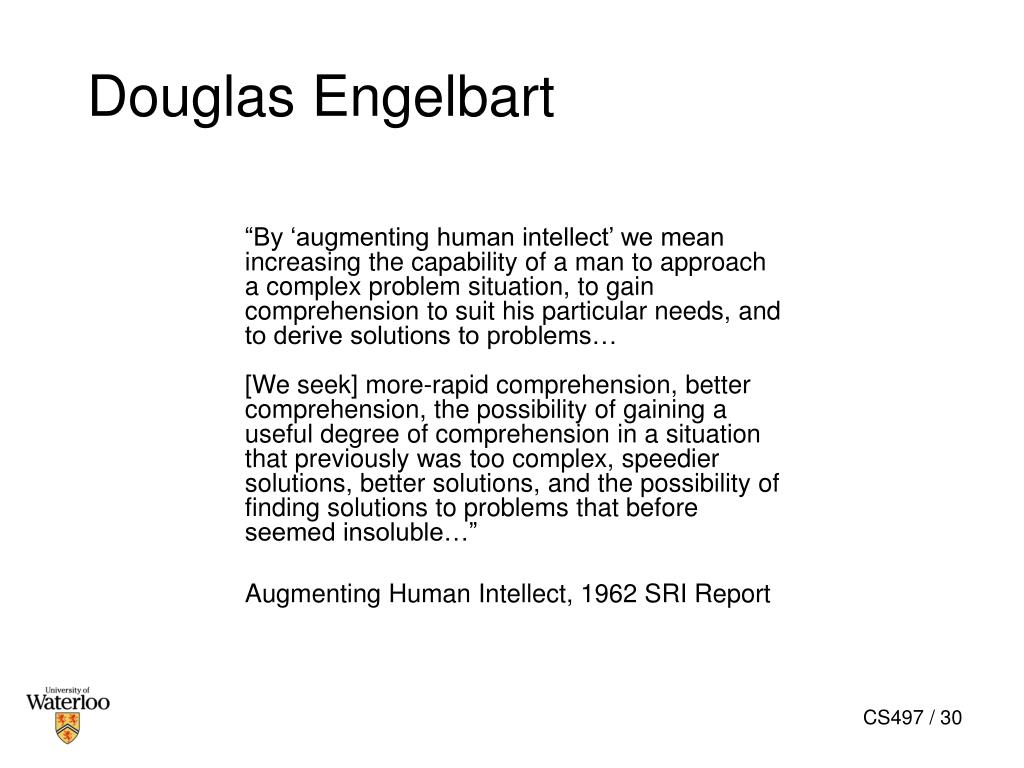 Douglas Engelbart

“By ‘augmenting human intellect’ we mean increasing the capability of a man to approach a complex problem situation, to gain comprehension to suit his particular needs, and to derive solutions to problems…

[We seek] more-rapid comprehension, better comprehension, the possibility of gaining a useful degree of comprehension in a situation that previously was too complex, speedier solutions, better solutions, and the possibility of finding solutions to problems that before seemed insoluble…”

Augmenting Human Intellect, 1962 SRI Report

University of Waterloo

CS497 / 30